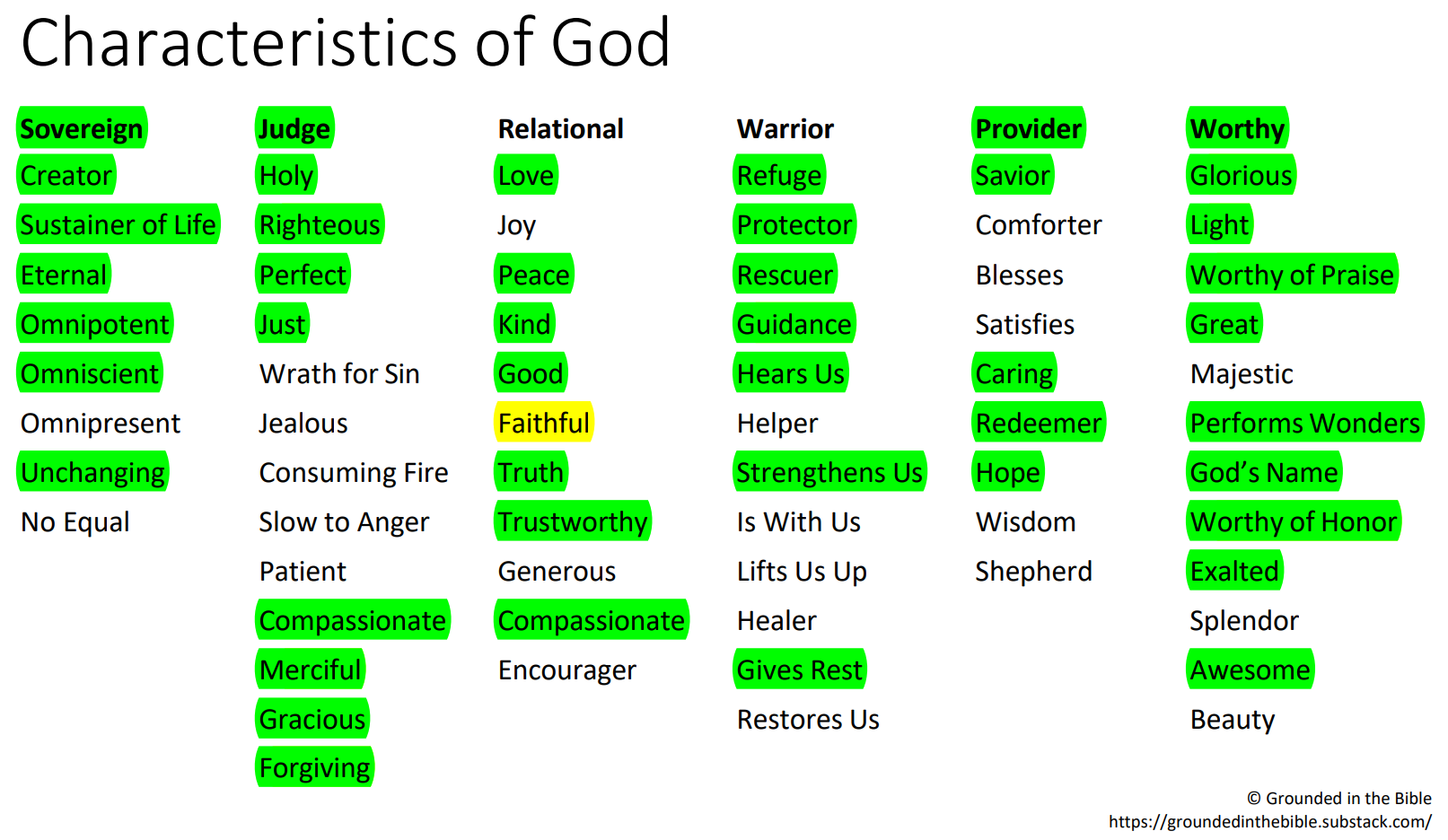 Characteristics of God

Sovereign
Creator
Sustainer of Life
Eternal
Omnipotent
Omniscient
Omnipresent
Unchanging
No Equal

Judge
Holy
Righteous
Perfect
Just
Wrath for Sin
Jealous
Consuming Fire
Slow to Anger
Patient
Compassionate
Merciful
Gracious
Forgiving

Relational
Love
Joy
Peace
Kind
Good
Faithful
Truth
Trustworthy
Generous
Compassionate
Encourager

Warrior
Refuge
Protector
Rescuer
Guidance
Hears Us
Helper
Strengthens Us
Is With Us
Lifts Us Up
Healer
Gives Rest
Restores Us

Provider
Savior
Comforter
Blesses
Satisfies
Caring
Redeemer
Hope
Wisdom
Shepherd

Worthy
Glorious
Light
Worthy of Praise
Great
Majestic
Performs Wonders
God's Name
Worthy of Honor
Exalted
Splendor
Awesome
Beauty

© Grounded in the Bible
https://groundedinthebible.substack.com/